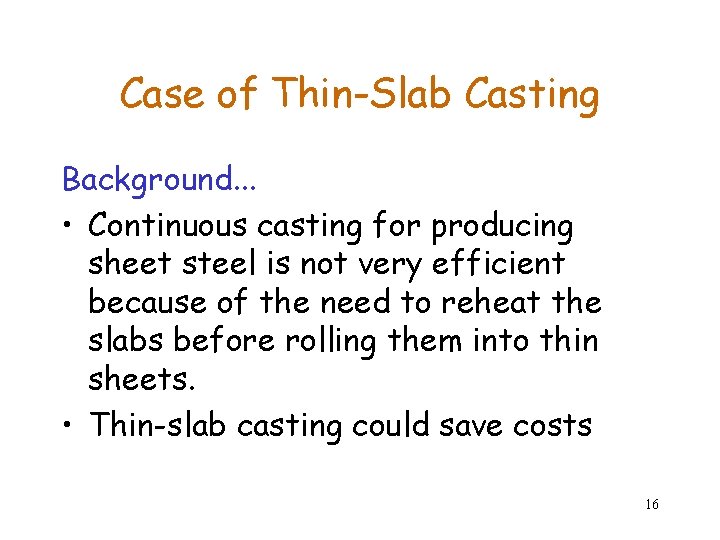 Case of Thin-Slab Casting

Background...

• Continuous casting for producing sheet steel is not very efficient because of the need to reheat the slabs before rolling them into thin sheets.

• Thin-slab casting could save costs

16